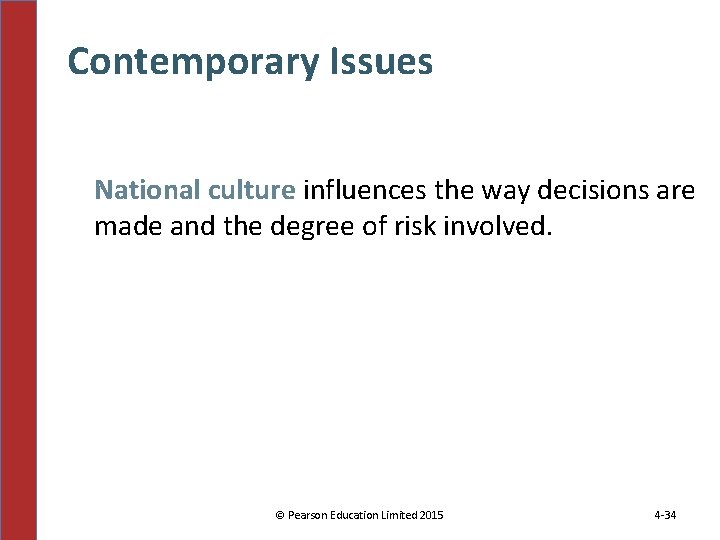 Contemporary Issues

National culture influences the way decisions are made and the degree of risk involved.

© Pearson Education Limited 2015

4-34